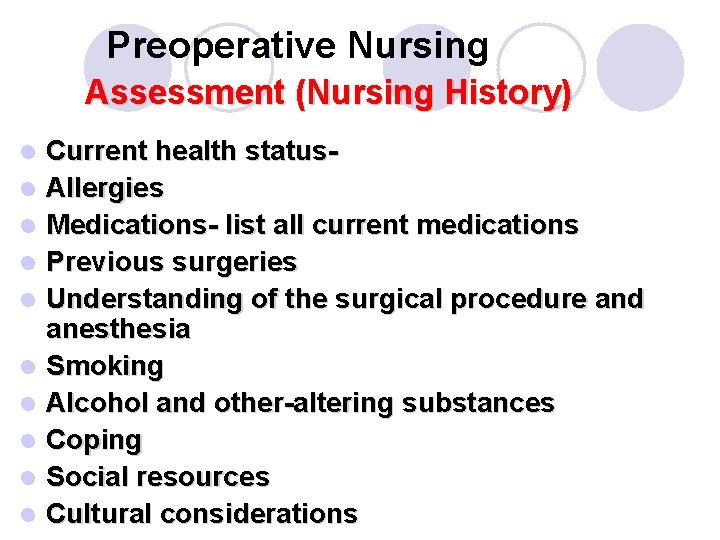 Preoperative Nursing
Assessment (Nursing History)

- Current health status-
- Allergies
- Medications- list all current medications
- Previous surgeries
- Understanding of the surgical procedure and anesthesia
- Smoking
- Alcohol and other-altering substances
- Coping
- Social resources
- Cultural considerations